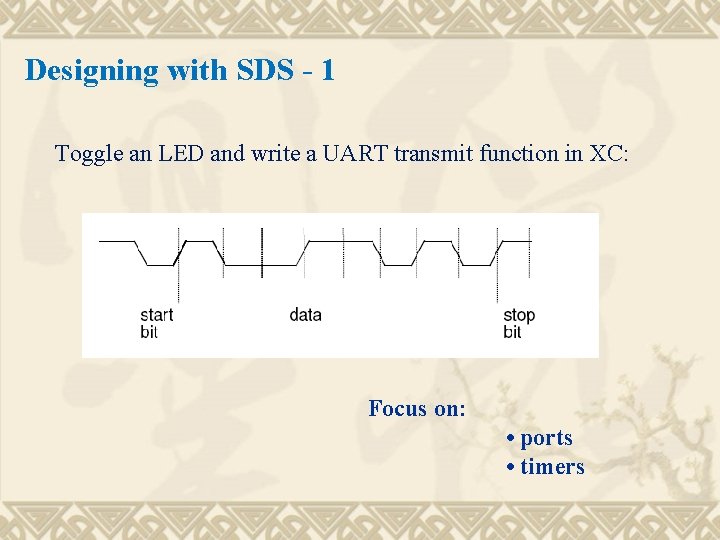 Designing with SDS - 1

Toggle an LED and write a UART transmit function in XC:

start bit

data

stop bit

Focus on:

• ports
• timers